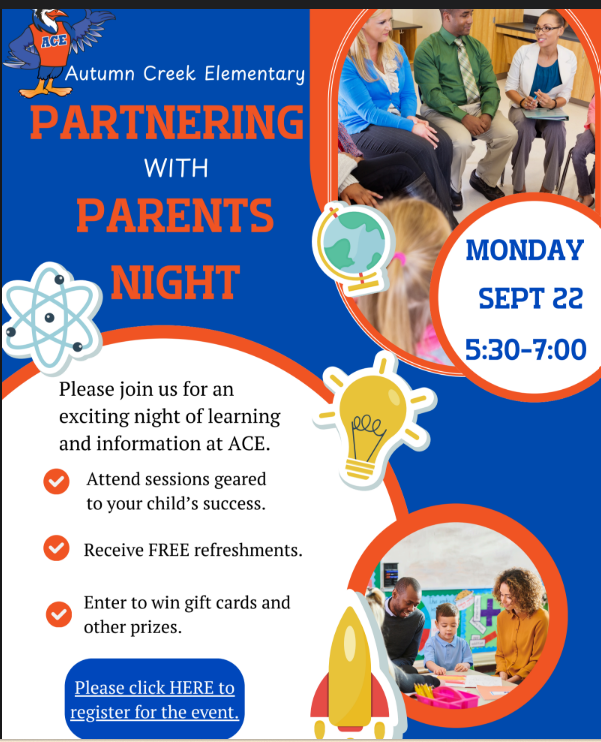 ACE

Autumn Creek Elementary

PARTNERING
WITH
PARENTS
NIGHT

MONDAY
SEPT 22
5:30-7:00

Please join us for an exciting night of learning and information at ACE.

Attend sessions geared to your child's success.

Receive FREE refreshments.

Enter to win gift cards and other prizes.

Please click HERE to register for the event.